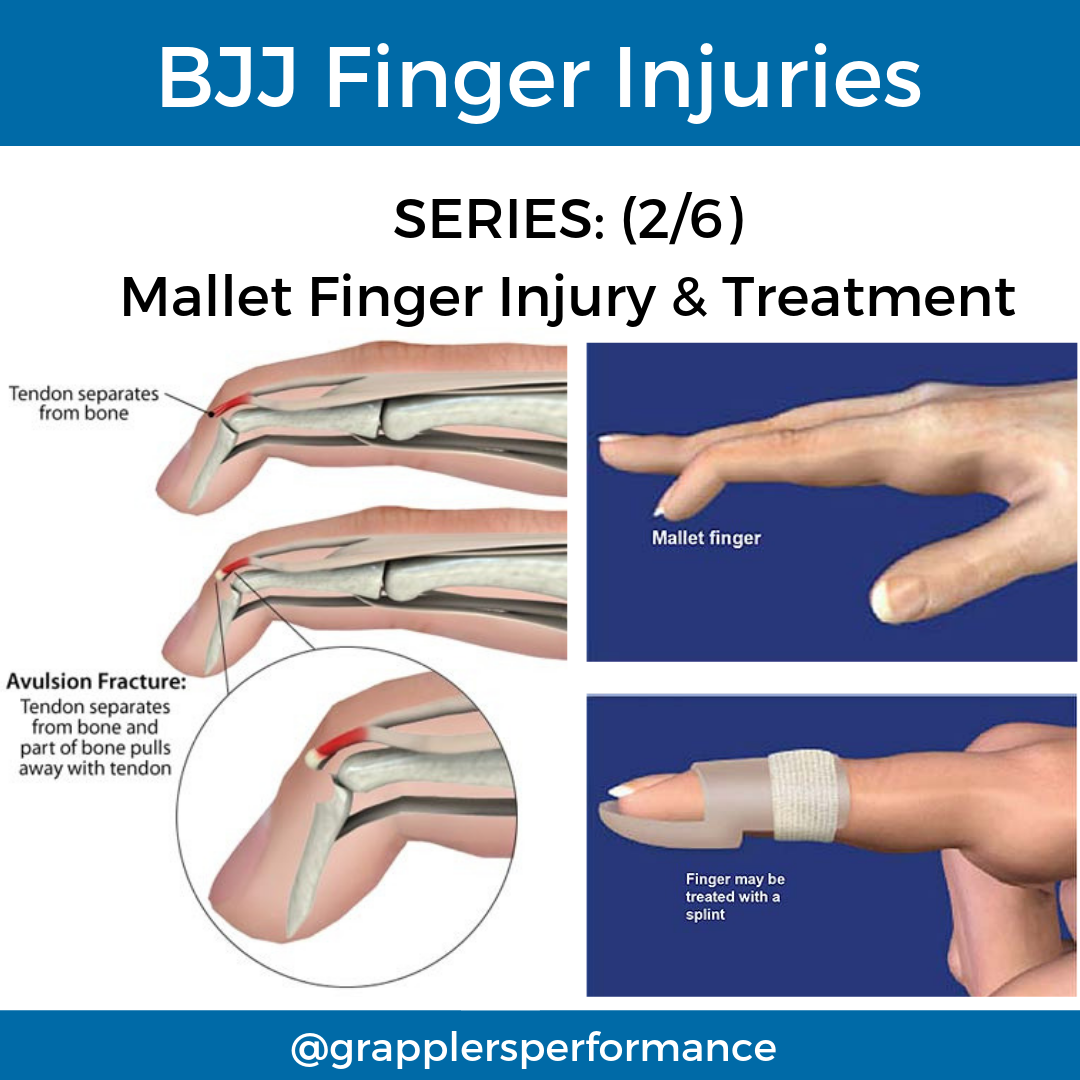 BJJ Finger Injuries

SERIES: (2/6)
Mallet Finger Injury & Treatment

Tendon separates from bone

Avulsion Fracture:
Tendon separates from bone and part of bone pulls away with tendon

Mallet finger

Finger may be treated with a splint

@grapplersperformance